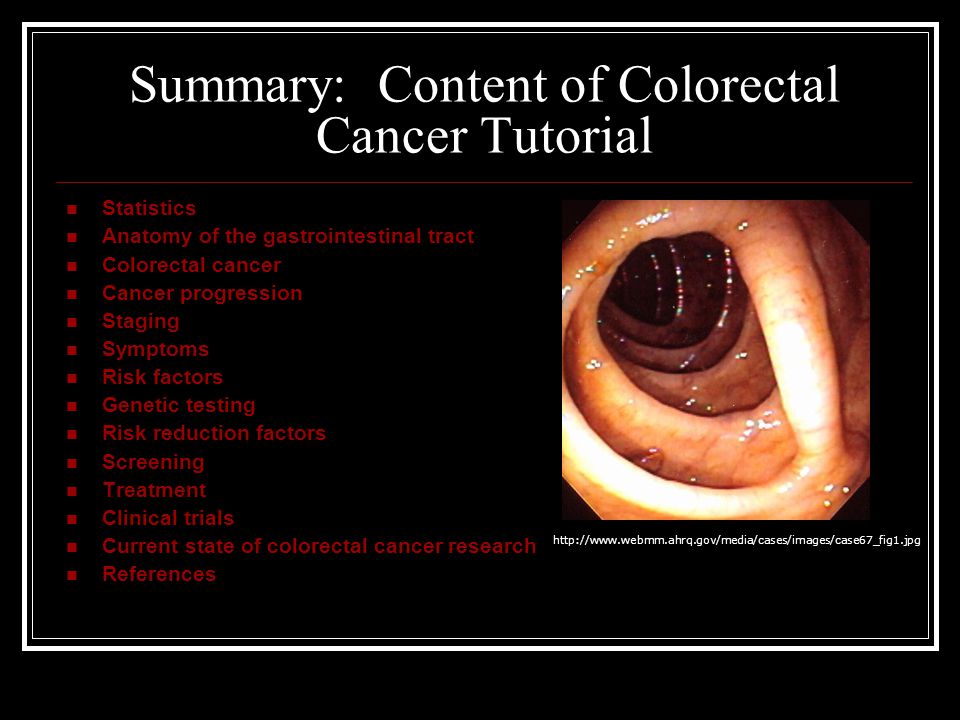 Summary: Content of Colorectal Cancer Tutorial

- Statistics
- Anatomy of the gastrointestinal tract
- Colorectal cancer
- Cancer progression
- Staging
- Symptoms
- Risk factors
- Genetic testing
- Risk reduction factors
- Screening
- Treatment
- Clinical trials
- Current state of colorectal cancer research
- References

http://www.webmm.ahrq.gov/media/cases/images/case67_fig1.jpg